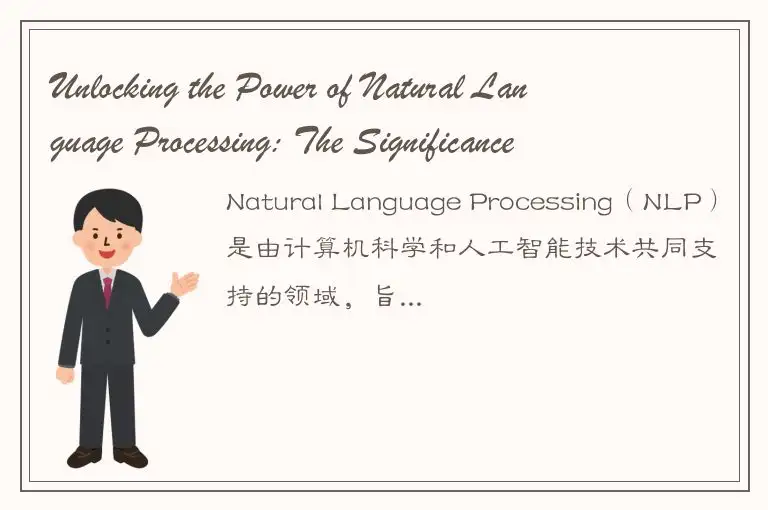 Unlocking the Power of Natural Language Processing: The Significance

Natural Language Processing（NLP）是由计算机科学和人工智能技术共同支持的领域，旨...